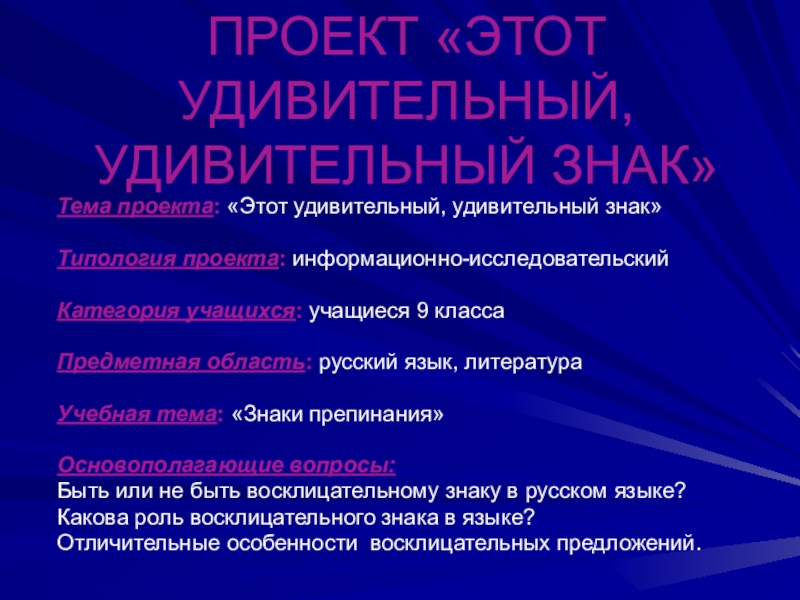 ПРОЕКТ «ЭТОТ УДИВИТЕЛЬНЫЙ, УДИВИТЕЛЬНЫЙ ЗНАК»

Тема проекта: «Этот удивительный, удивительный знак»

Типология проекта: информационно-исследовательский

Категория учащихся: учащиеся 9 класса

Предметная область: русский язык, литература

Учебная тема: «Знаки препинания»

Основополагающие вопросы:
Быть или не быть восклицательному знаку в русском языке?
Какова роль восклицательного знака в языке?
Отличительные особенности восклицательных предложений.